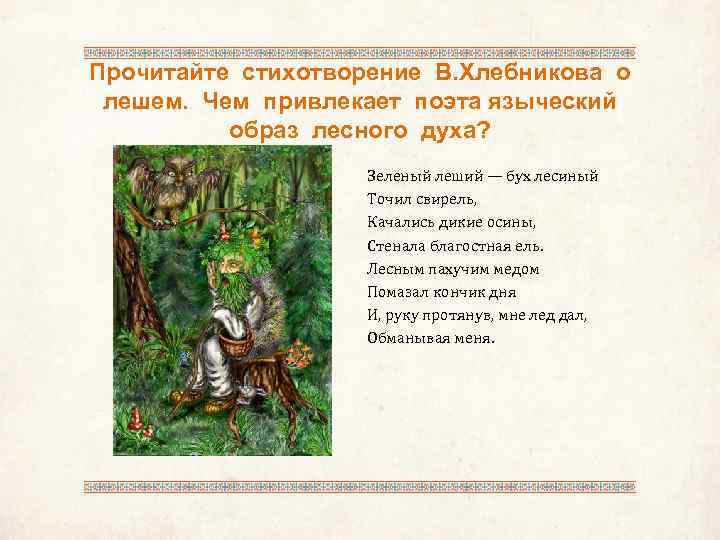 Прочитайте стихотворение В.Хлебникова о лешем. Чем привлекает поэта языческий образ лесного духа?

Зеленый леший — бух лесиный
Точил свирель,
Качались дикие осины,
Стенала благостная ель.
Лесным пахучим медом
Помазал кончик дня
И, руку протянув, мне лед дал,
Обманывая меня.